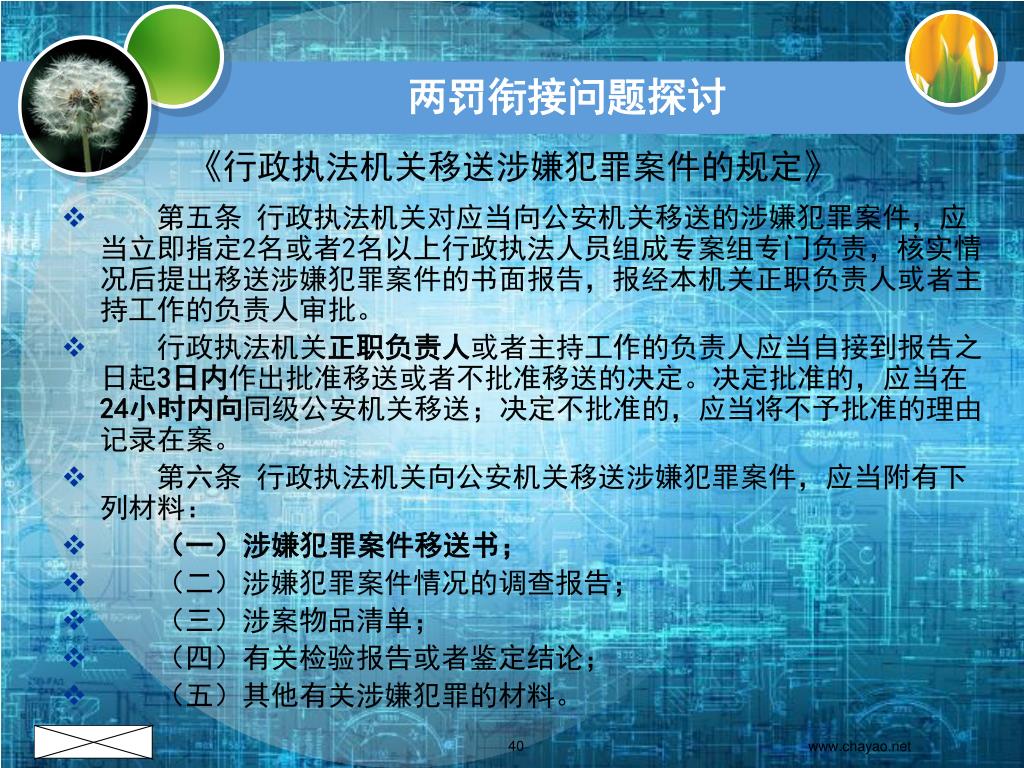 两罚衔接问题探讨

《行政执法机关移送涉嫌犯罪案件的规定》

❖ 第五条 行政执法机关对应当向公安机关移送的涉嫌犯罪案件，应当立即指定2名或者2名以上行政执法人员组成专案组专门负责，核实情况后提出移送涉嫌犯罪案件的书面报告，报经本机关正职负责人或者主持工作的负责人审批。

❖ 行政执法机关正职负责人或者主持工作的负责人应当自接到报告之日起3日内作出批准移送或者不批准移送的决定。决定批准的，应当在24小时内向同级公安机关移送；决定不批准的，应当将不予批准的理由记录在案。

❖ 第六条 行政执法机关向公安机关移送涉嫌犯罪案件，应当附有下列材料：

❖ （一）涉嫌犯罪案件移送书；

❖ （二）涉嫌犯罪案件情况的调查报告；

❖ （三）涉案物品清单；

❖ （四）有关检验报告或者鉴定结论；

❖ （五）其他有关涉嫌犯罪的材料。

40

www.chayao.net